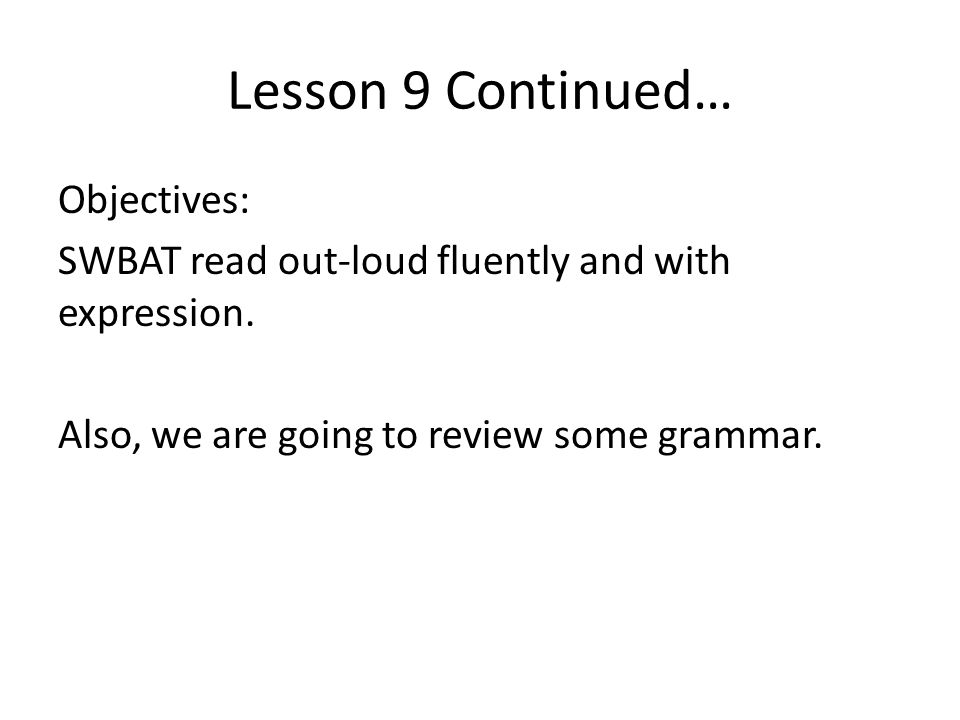 Lesson 9 Continued…

Objectives:
SWBAT read out-loud fluently and with expression.

Also, we are going to review some grammar.